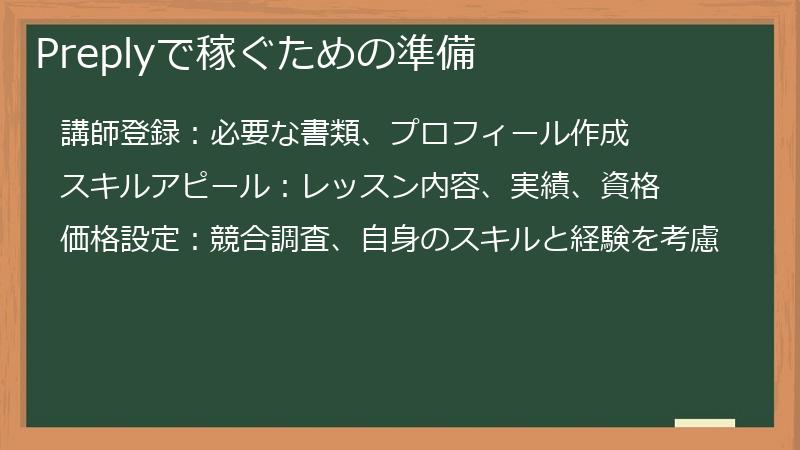 Preplyで稼ぐための準備

講師登録：必要な書類、プロフィール作成

スキルアピール：レッスン内容、実績、資格

価格設定：競合調査、自身のスキルと経験を考慮